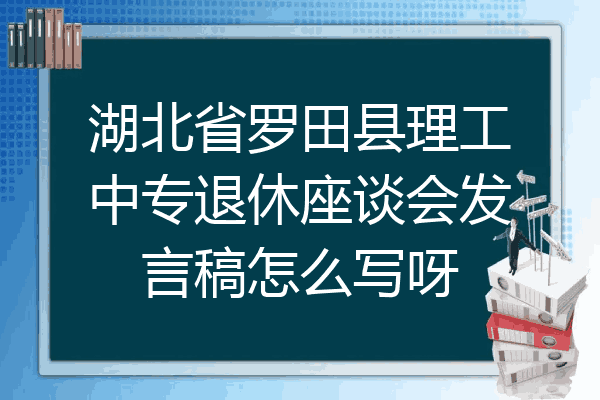 湖北省罗田县理工中专退休座谈会发言稿怎么写呀